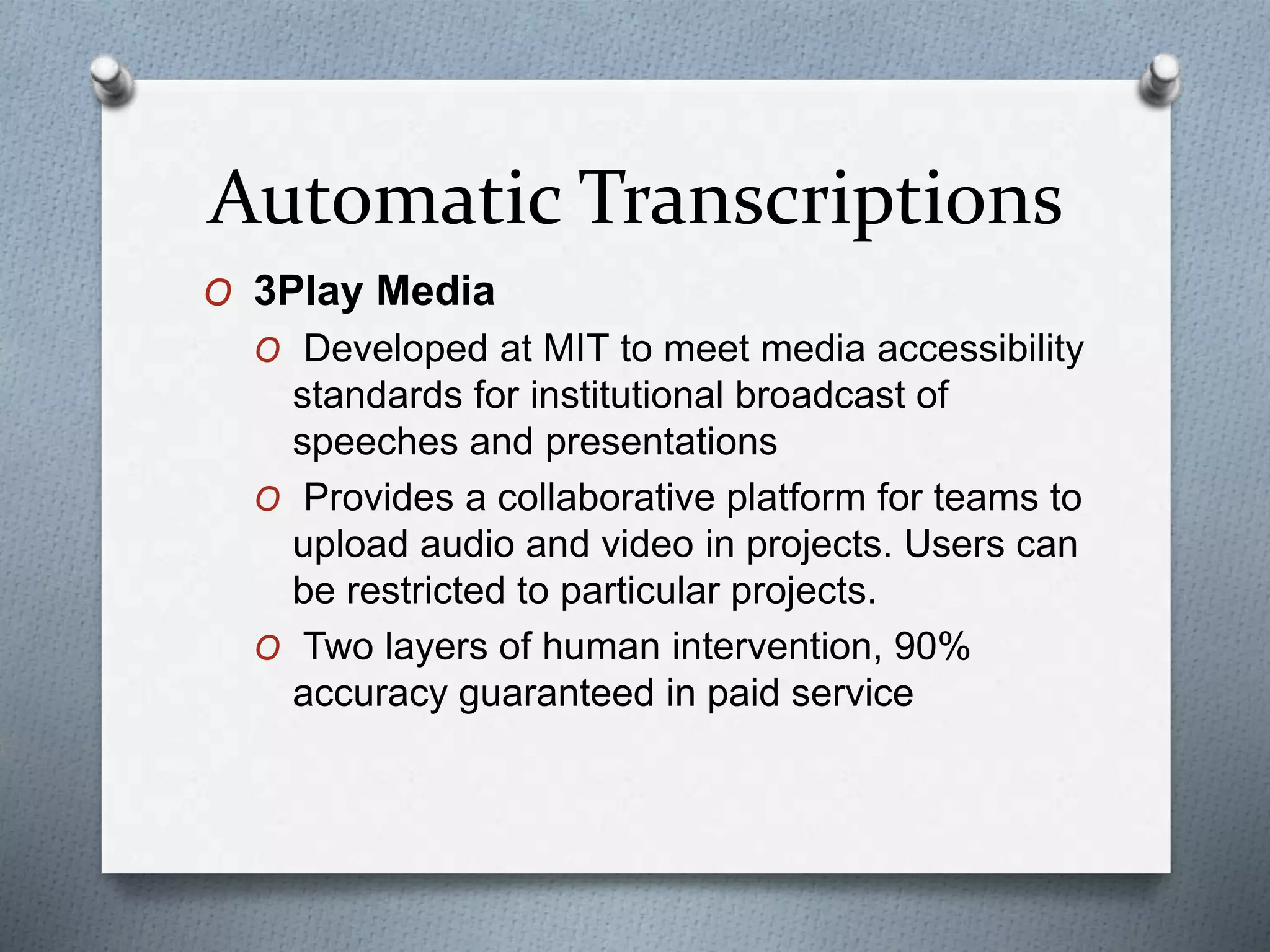 Automatic Transcriptions

O 3Play Media

O Developed at MIT to meet media accessibility standards for institutional broadcast of speeches and presentations

O Provides a collaborative platform for teams to upload audio and video in projects. Users can be restricted to particular projects.

O Two layers of human intervention, 90% accuracy guaranteed in paid service